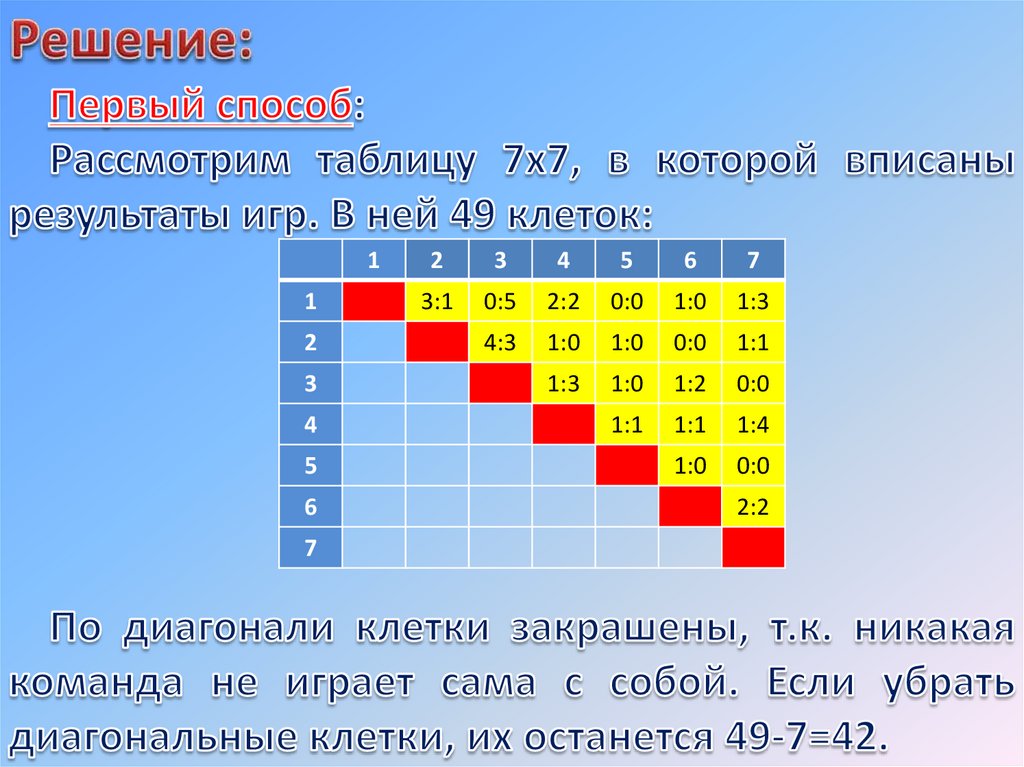 Решение:

Первый способ:

Рассмотрим таблицу 7х7, в которой вписаны результаты игр. В ней 49 клеток:

| | 1 | 2 | 3 | 4 | 5 | 6 | 7 |
|---|---|---|---|---|---|---|---|
| 1 | | 3:1 | 0:5 | 2:2 | 0:0 | 1:0 | 1:3 |
| 2 | | | 4:3 | 1:0 | 1:0 | 0:0 | 1:1 |
| 3 | | | | 1:3 | 1:0 | 1:2 | 0:0 |
| 4 | | | | | 1:1 | 1:1 | 1:4 |
| 5 | | | | | | 1:0 | 0:0 |
| 6 | | | | | | | 2:2 |
| 7 | | | | | | | |

По диагонали клетки закрашены, т.к. никакая команда не играет сама с собой. Если убрать диагональные клетки, их останется 49-7=42.